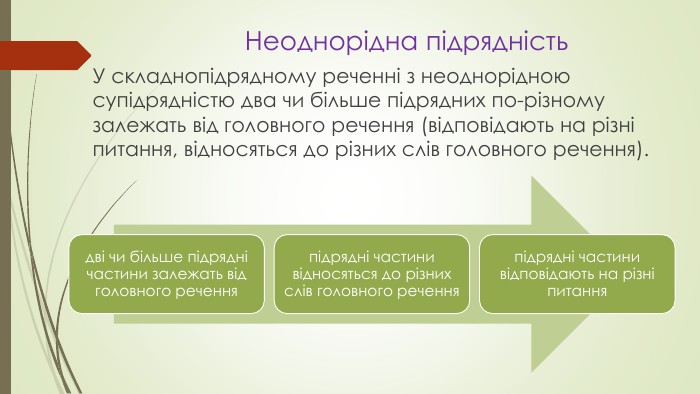 Неоднорідна підрядність

У складнопідрядному реченні з неоднорідною супідрядністю два чи більше підрядних по-різному залежать від головного речення (відповідають на різні питання, відносяться до різних слів головного речення).

дві чи більше підрядні частини залежать від головного речення

підрядні частини відносяться до різних слів головного речення

підрядні частини відповідають на різні питання